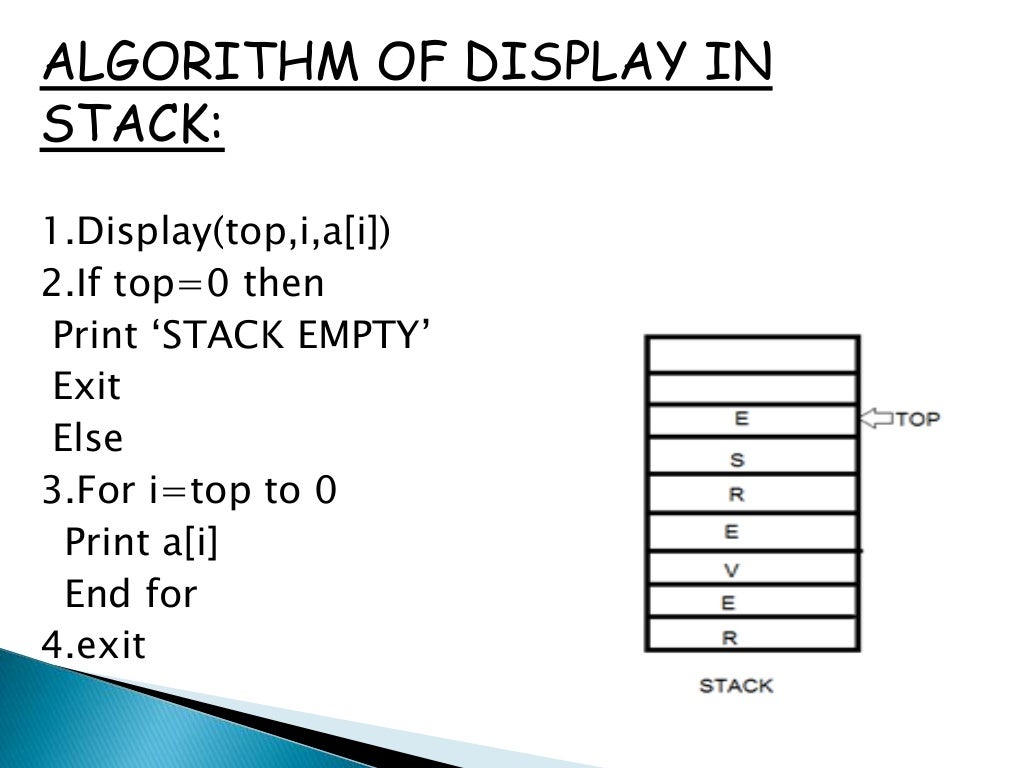 ALGORITHM OF DISPLAY IN STACK:

1.Display(top,i,a[i])
2.If top=0 then
Print ‘STACK EMPTY’
Exit
Else
3.For i=top to 0
Print a[i]
End for
4.exit

E
TOP
S
R
E
V
E
R
STACK